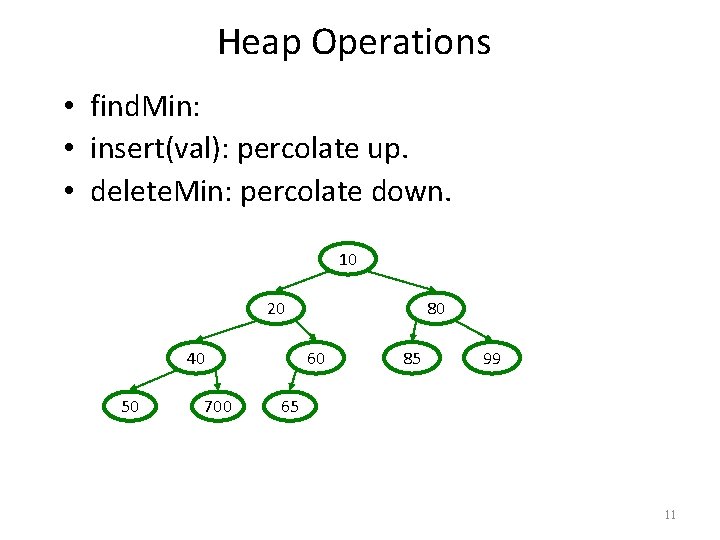 Heap Operations

• findMin:
• insert(val): percolate up.
• deleteMin: percolate down.

10
20
80
40
60
85
99
50
700
65

11